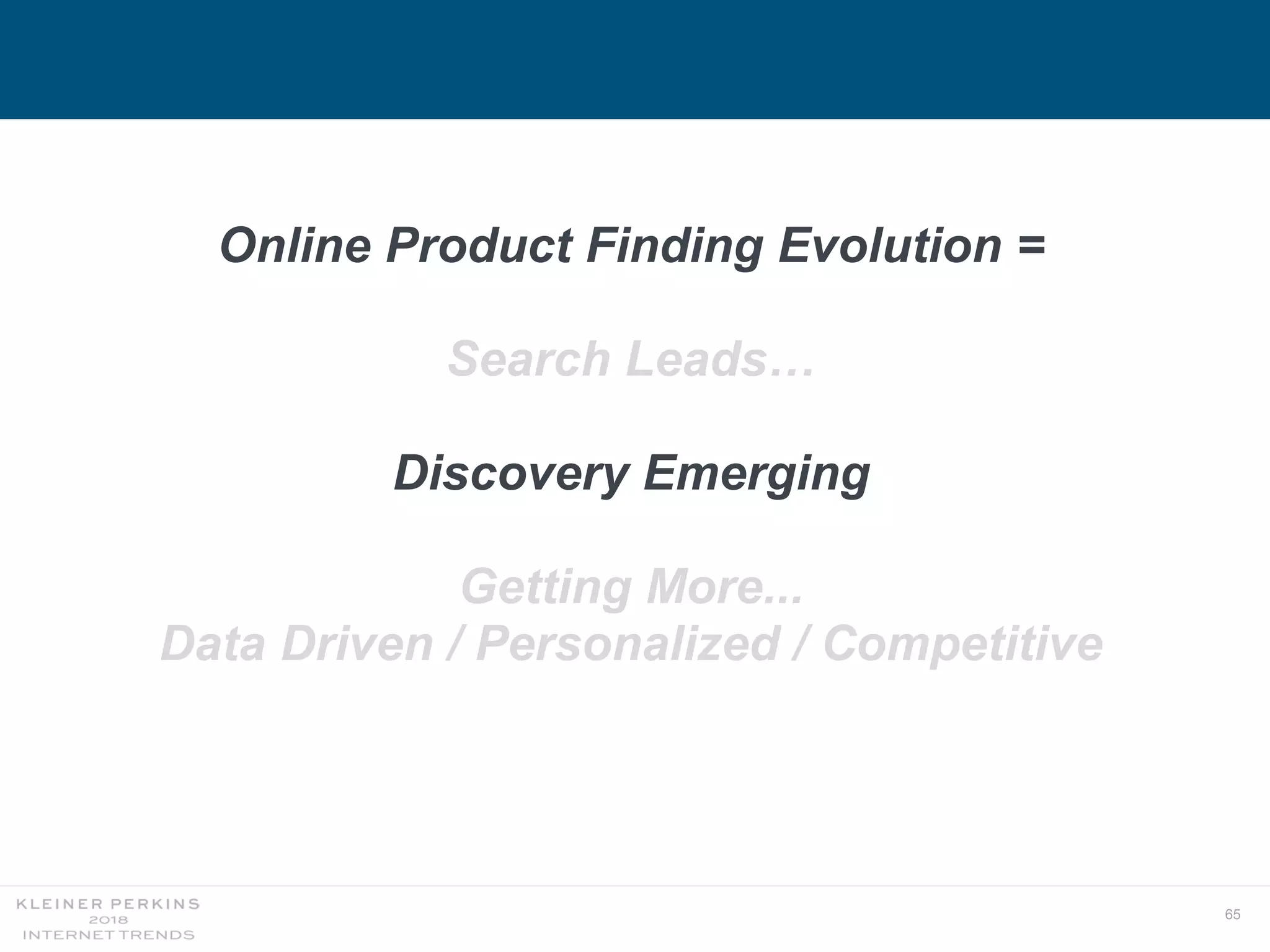 Online Product Finding Evolution =

Search Leads…

Discovery Emerging

Getting More...
Data Driven / Personalized / Competitive

KLEINER PERKINS
2018
INTERNET TRENDS

65